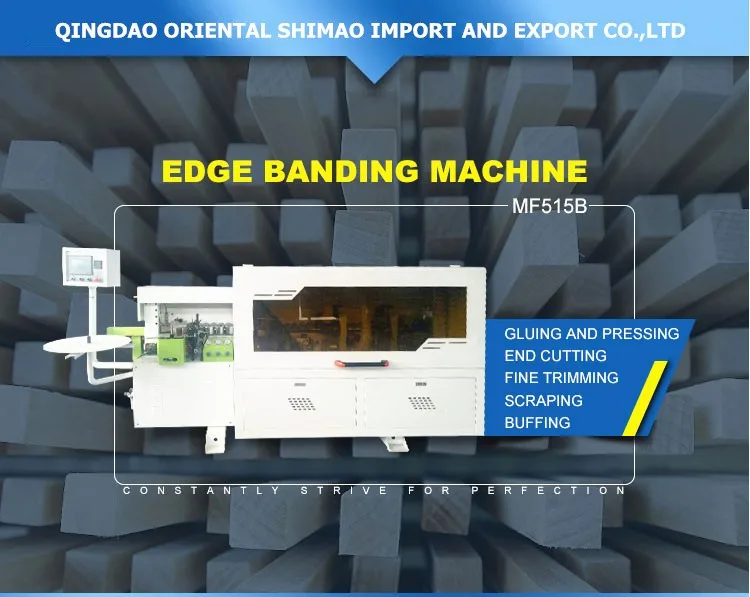 QINGDAO ORIENTAL SHIMAO IMPORT AND EXPORT CO.,LTD

EDGE BANDING MACHINE

MF515B

GLUING AND PRESSING
END CUTTING
FINE TRIMMING
SCRAPING
BUFFING

CONSTANTLY STRIVE FOR PERFECTION